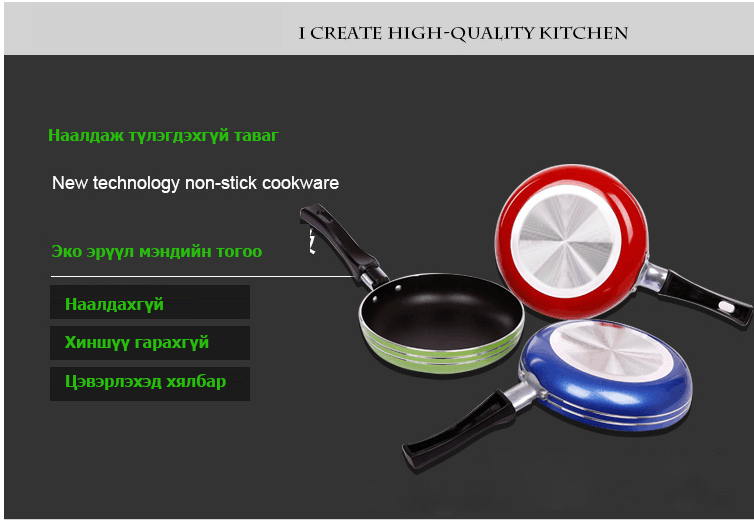 I CREATE HIGH-QUALITY KITCHEN

Наалдаж түлэгдэхгүй таваг

New technology non-stick cookware

Эко эрүүл мэндийн тогоо

Наалдахгүй

Хиншүү гарахгүй

Цэвэрлэхэд хялбар